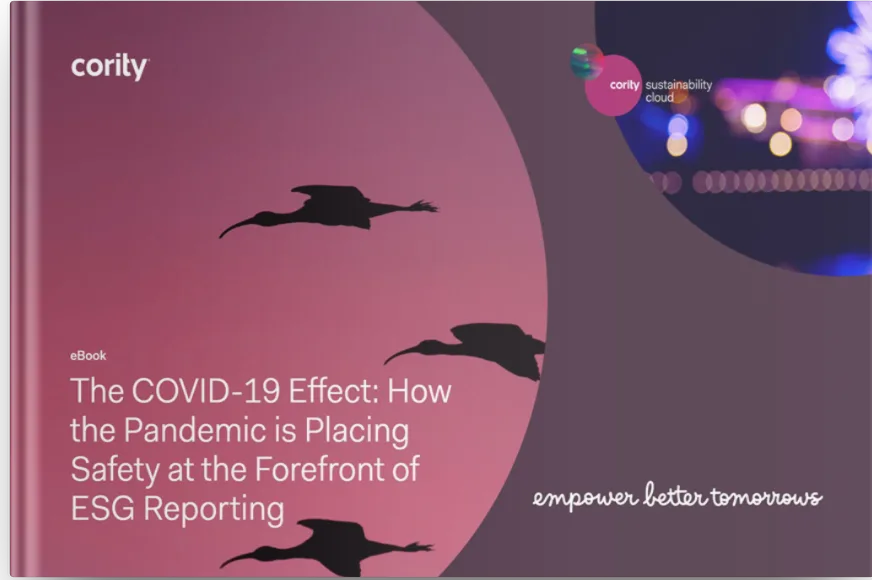 cority

cority sustainability cloud

eBook

The COVID-19 Effect: How the Pandemic is Placing Safety at the Forefront of ESG Reporting

empower better tomorrows